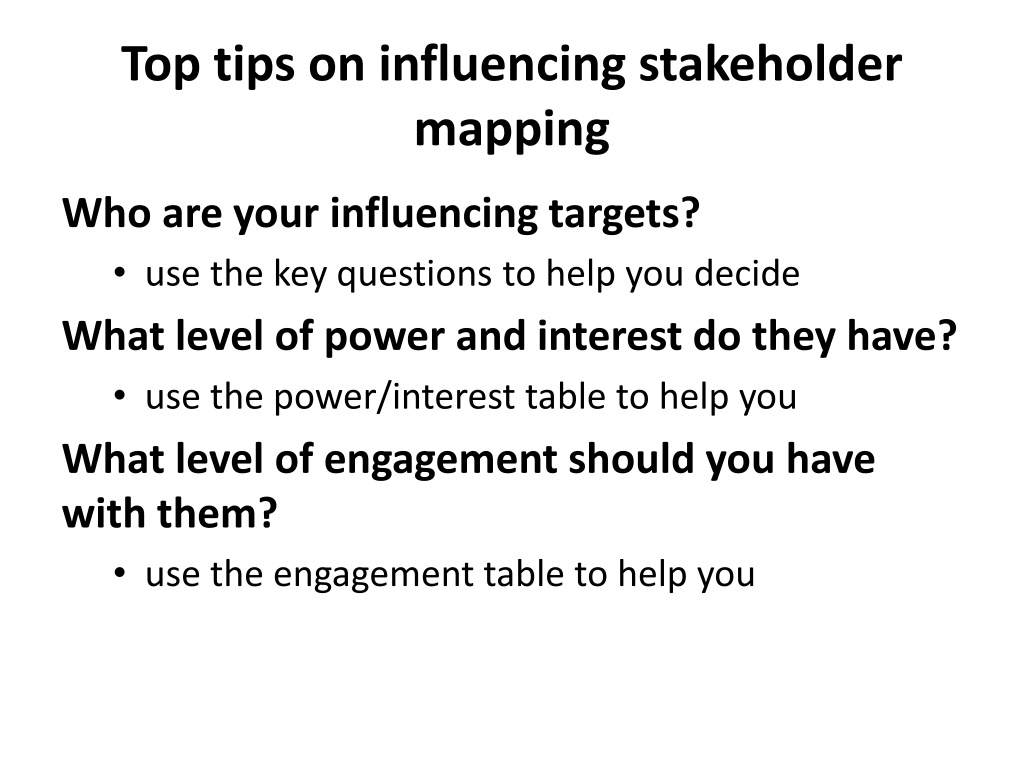 Top tips on influencing stakeholder mapping

Who are your influencing targets?

• use the key questions to help you decide

What level of power and interest do they have?

• use the power/interest table to help you

What level of engagement should you have with them?

• use the engagement table to help you